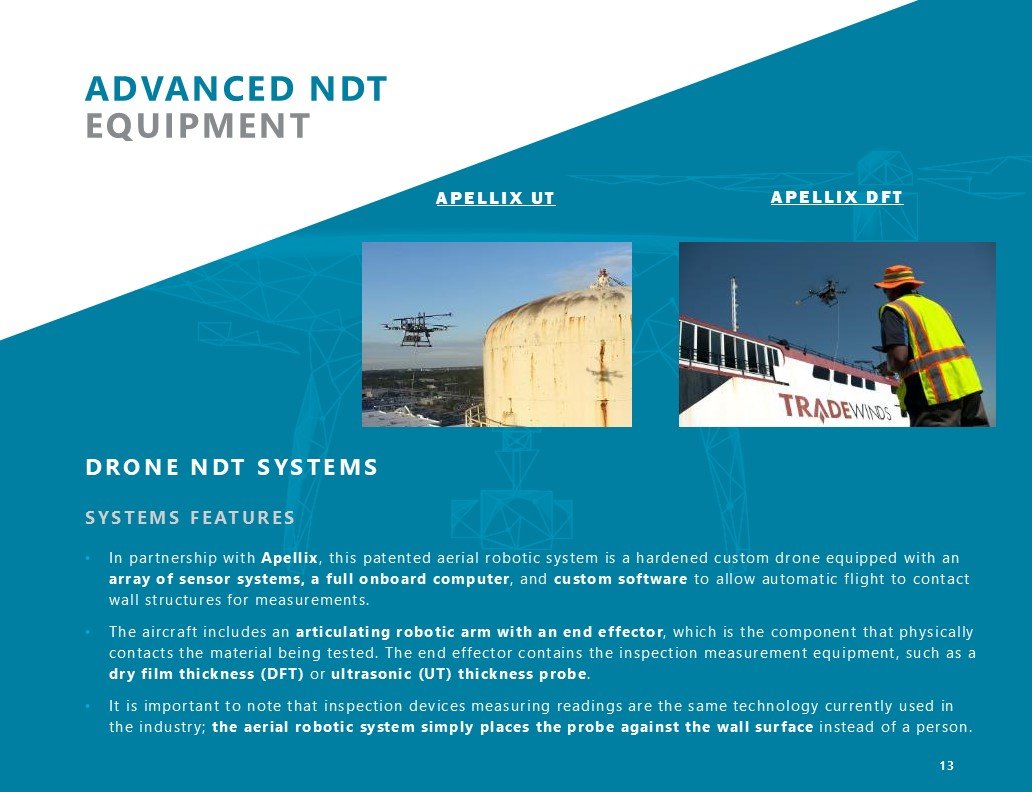 ADVANCED NDT
EQUIPMENT

APELLIX UT

APELLIX DFT

TRADEWINDS

DRONE NDT SYSTEMS

SYSTEMS FEATURES

• In partnership with Apellix, this patented aerial robotic system is a hardened custom drone equipped with an array of sensor systems, a full onboard computer, and custom software to allow automatic flight to contact wall structures for measurements.

• The aircraft includes an articulating robotic arm with an end effector, which is the component that physically contacts the material being tested. The end effector contains the inspection measurement equipment, such as a dry film thickness (DFT) or ultrasonic (UT) thickness probe.

• It is important to note that inspection devices measuring readings are the same technology currently used in the industry; the aerial robotic system simply places the probe against the wall surface instead of a person.

13